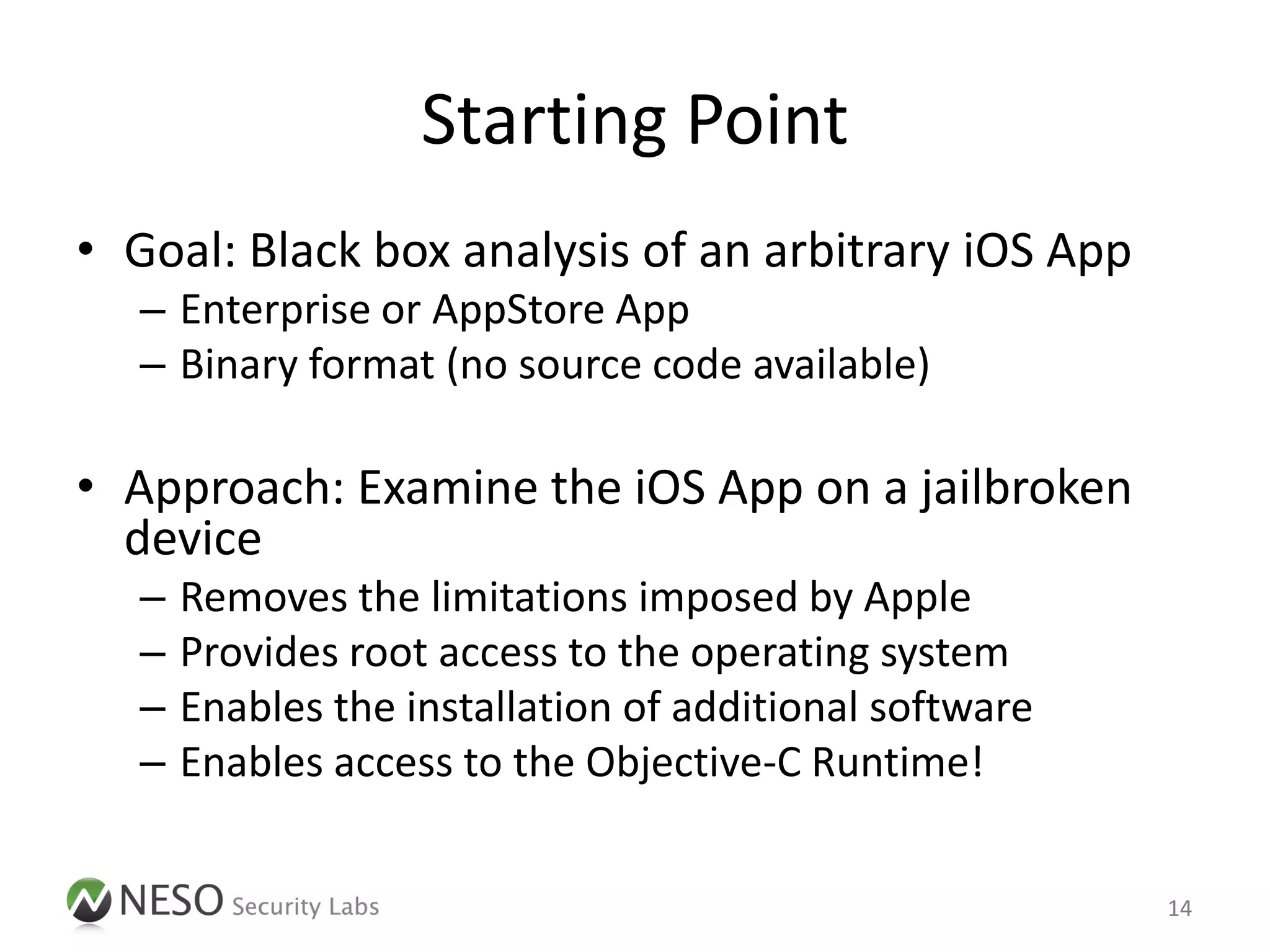 Starting Point

• Goal: Black box analysis of an arbitrary iOS App
– Enterprise or AppStore App
– Binary format (no source code available)

• Approach: Examine the iOS App on a jailbroken device
– Removes the limitations imposed by Apple
– Provides root access to the operating system
– Enables the installation of additional software
– Enables access to the Objective-C Runtime!

NESO Security Labs

14